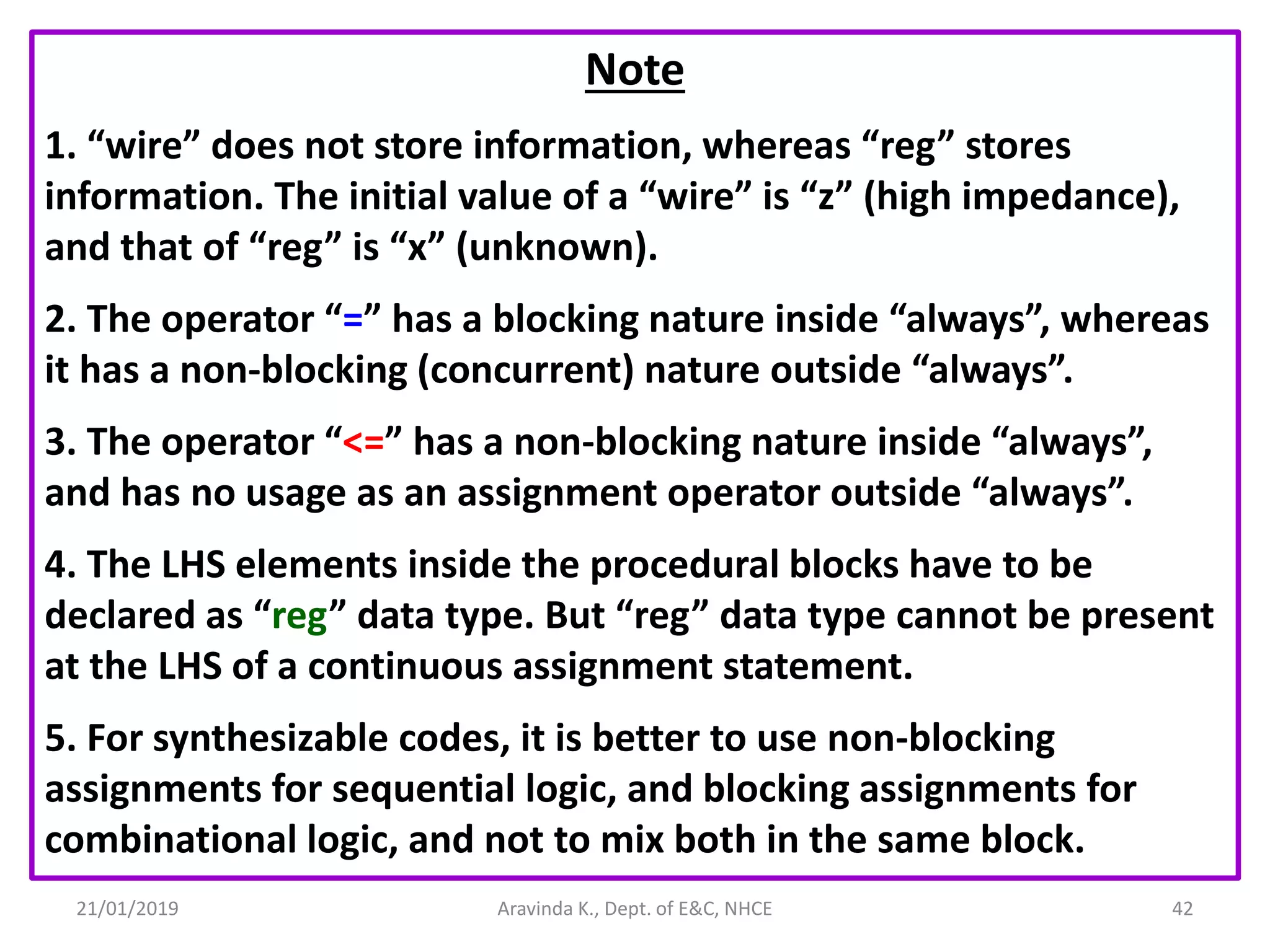 Note

1. “wire” does not store information, whereas “reg” stores information. The initial value of a “wire” is “z” (high impedance), and that of “reg” is “x” (unknown).

2. The operator “=” has a blocking nature inside “always”, whereas it has a non-blocking (concurrent) nature outside “always”.

3. The operator “<=” has a non-blocking nature inside “always”, and has no usage as an assignment operator outside “always”.

4. The LHS elements inside the procedural blocks have to be declared as “reg” data type. But “reg” data type cannot be present at the LHS of a continuous assignment statement.

5. For synthesizable codes, it is better to use non-blocking assignments for sequential logic, and blocking assignments for combinational logic, and not to mix both in the same block.

21/01/2019

Aravinda K., Dept. of E&C, NHCE

42